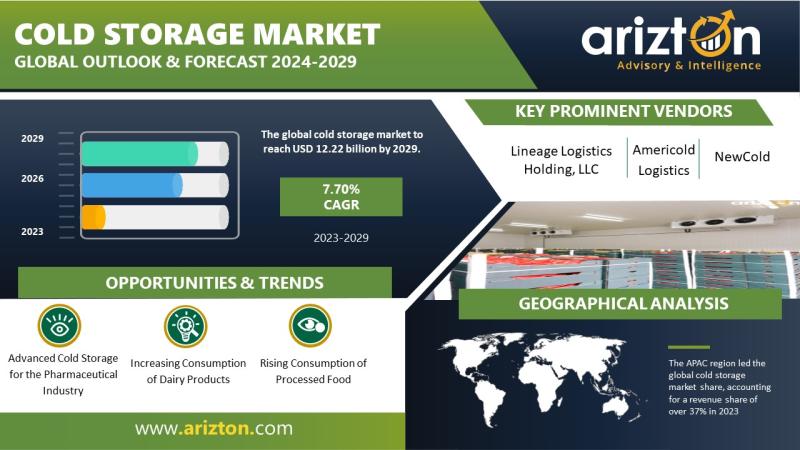 COLD STORAGE MARKET
GLOBAL OUTLOOK & FORECAST 2024-2029

arizton
Advisory & Intelligence

2029
2026
2023

The global cold storage market to reach USD 12.22 billion by 2029.

7.70%
CAGR

2023-2029

KEY PROMINENT VENDORS

Lineage Logistics Holding, LLC

Americold Logistics

NewCold

OPPORTUNITIES & TRENDS

Advanced Cold Storage for the Pharmaceutical Industry

Increasing Consumption of Dairy Products

Rising Consumption of Processed Food

GEOGRAPHICAL ANALYSIS

The APAC region led the global cold storage market share, accounting for a revenue share of over 37% in 2023

www.arizton.com